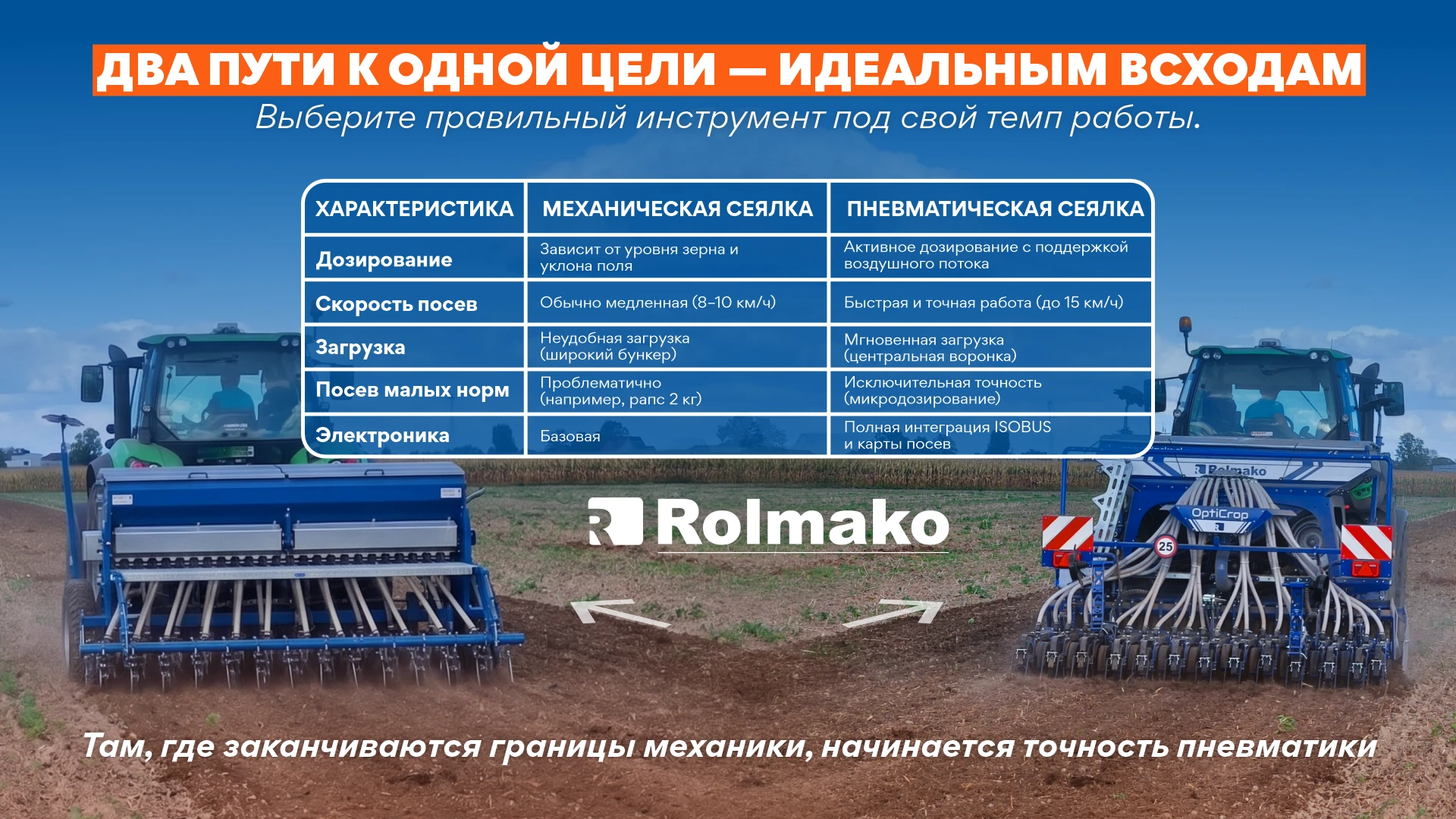 ДВА ПУТИ К ОДНОЙ ЦЕЛИ — ИДЕАЛЬНЫМ ВСХОДАМ

Выберите правильный инструмент под свой темп работы.

| ХАРАКТЕРИСТИКА | МЕХАНИЧЕСКАЯ СЕЯЛКА | ПНЕВМАТИЧЕСКАЯ СЕЯЛКА |
|---|---|---|
| Дозирование | Зависит от уровня зерна и уклона поля | Активное дозирование с поддержкой воздушного потока |
| Скорость посев | Обычно медленная (8–10 км/ч) | Быстрая и точная работа (до 15 км/ч) |
| Загрузка | Неудобная загрузка (широкий бункер) | Мгновенная загрузка (центральная воронка) |
| Посев малых норм | Проблематично (например, рапс 2 кг) | Исключительная точность (микродозирование) |
| Электроника | Базовая | Полная интеграция ISOBUS и карты посев |

Rolmako

Rolmako

OptiCrop

25

Там, где заканчиваются границы механики, начинается точность пневматики